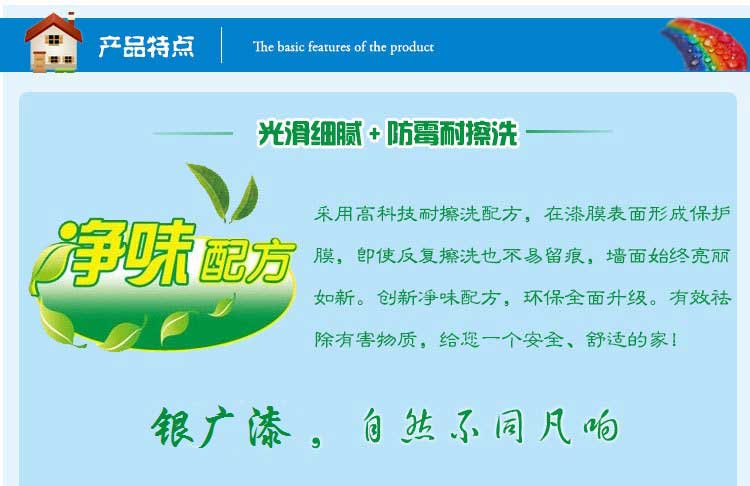 产品特点

The basic features of the product

光滑细腻 + 防霉耐擦洗

净味配方

采用高科技耐擦洗配方，在漆膜表面形成保护膜，即使反复擦洗也不易留痕，墙面始终亮丽如新。创新净味配方，环保全面升级。有效祛除有害物质，给您一个安全、舒适的家！

银广漆，自然不同凡响